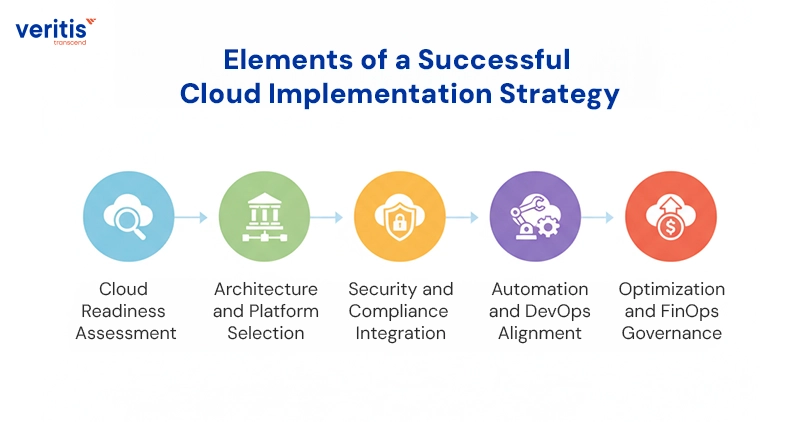 veritis
transcend

Elements of a Successful Cloud Implementation Strategy

Cloud Readiness Assessment

Architecture and Platform Selection

Security and Compliance Integration

Automation and DevOps Alignment

Optimization and FinOps Governance